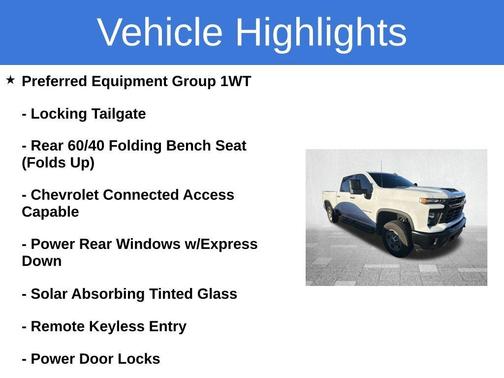 Vehicle Highlights

★ Preferred Equipment Group 1WT

- Locking Tailgate

- Rear 60/40 Folding Bench Seat (Folds Up)

- Chevrolet Connected Access Capable

- Power Rear Windows w/Express Down

- Solar Absorbing Tinted Glass

- Remote Keyless Entry

- Power Door Locks